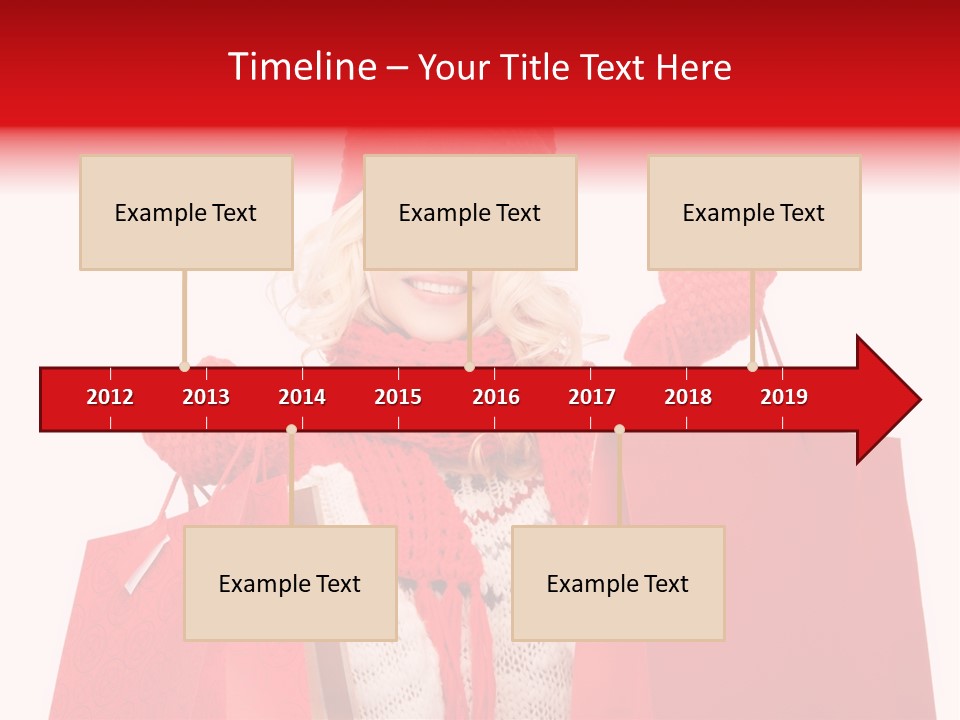 Timeline – Your Title Text Here

Example Text

Example Text

Example Text

2012 2013 2014 2015 2016 2017 2018 2019

Example Text

Example Text